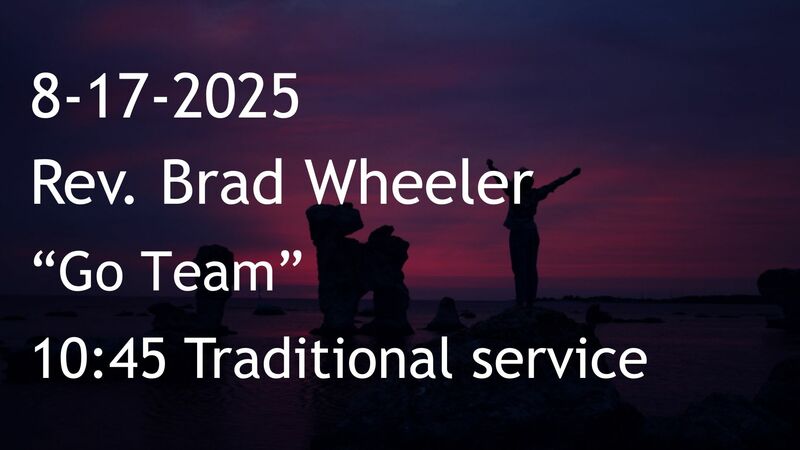 8-17-2025
Rev. Brad Wheeler
“Go Team”
10:45 Traditional service